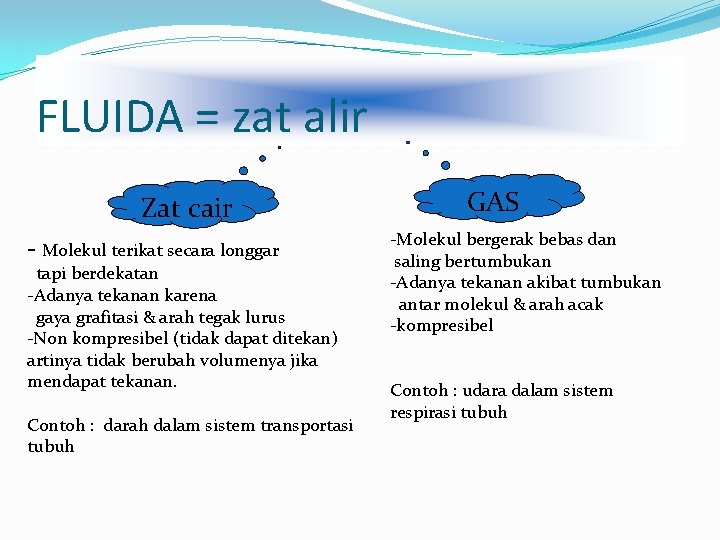 FLUIDA = zat alir

Zat cair

- Molekul terikat secara longgar tapi berdekatan
-Adanya tekanan karena gaya grafitasi & arah tegak lurus
-Non kompresibel (tidak dapat ditekan) artinya tidak berubah volumenya jika mendapat tekanan.

Contoh : darah dalam sistem transportasi tubuh

GAS

-Molekul bergerak bebas dan saling bertumbukan
-Adanya tekanan akibat tumbukan antar molekul & arah acak
-kompresibel

Contoh : udara dalam sistem respirasi tubuh